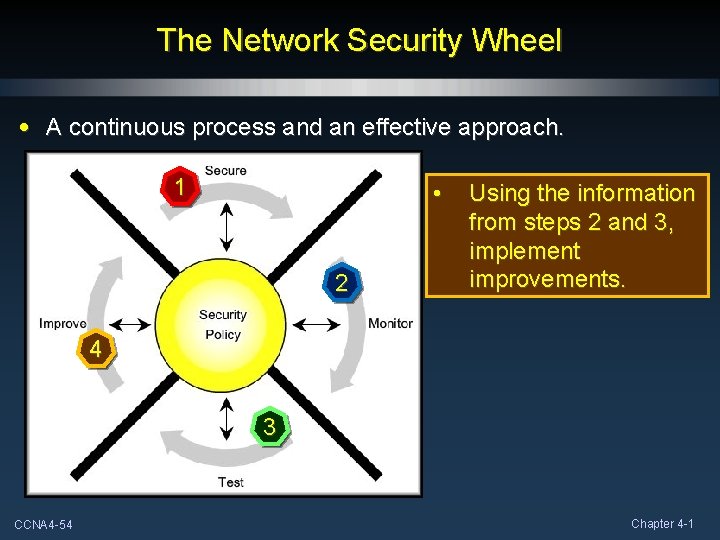 The Network Security Wheel

• A continuous process and an effective approach.

Secure
1
2
Monitor
Security Policy
Improve
4
3
Test

• Using the information from steps 2 and 3, implement improvements.

CCNA4-54

Chapter 4-1